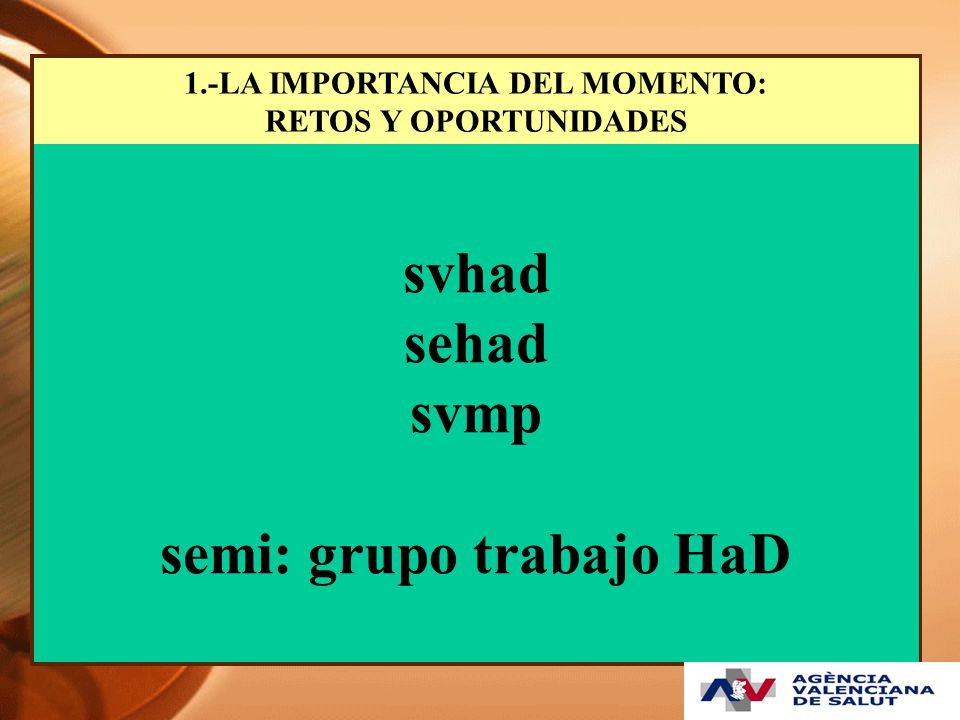 1.-LA IMPORTANCIA DEL MOMENTO:
RETOS Y OPORTUNIDADES

svhad
sehad
svmp

semi: grupo trabajo HaD

AGÈNCIA VALENCIANA DE SALUT